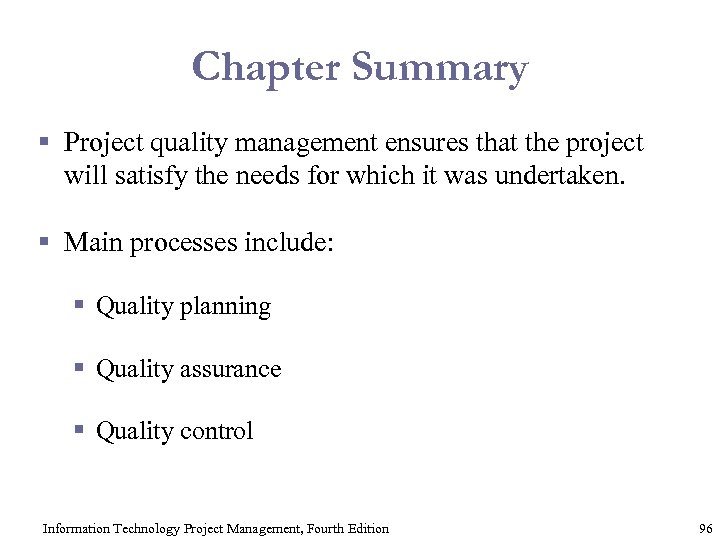 Chapter Summary

▪ Project quality management ensures that the project will satisfy the needs for which it was undertaken.

▪ Main processes include:

▪ Quality planning

▪ Quality assurance

▪ Quality control

Information Technology Project Management, Fourth Edition

96